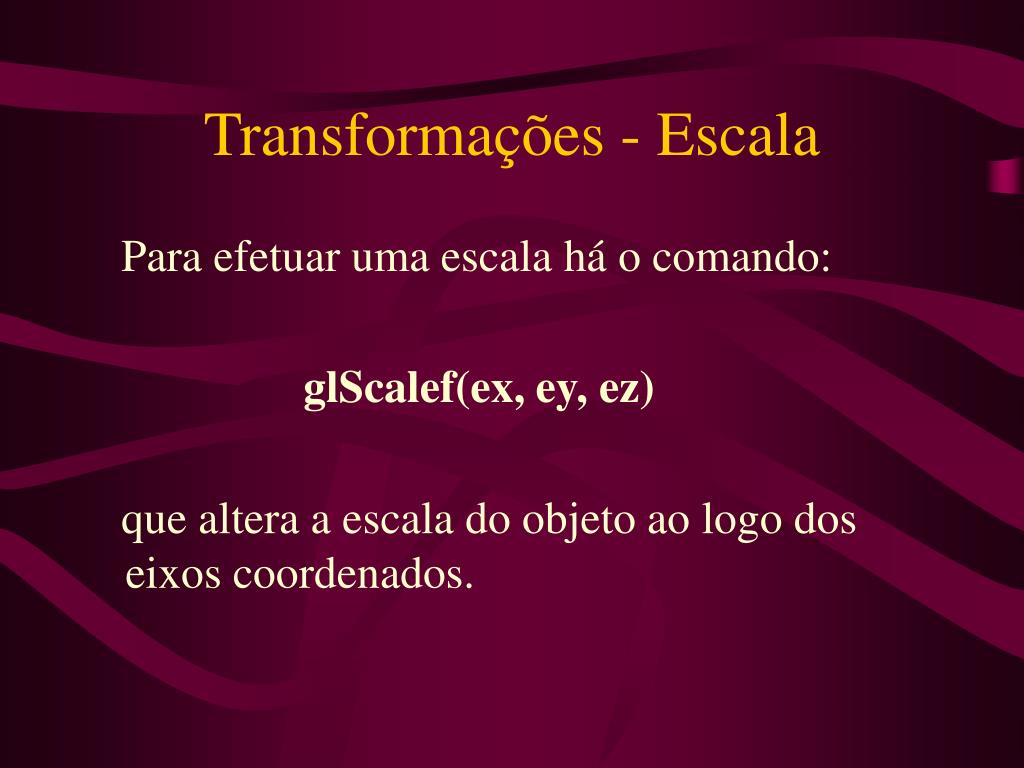 Transformações - Escala

Para efetuar uma escala há o comando:

glScalef(ex, ey, ez)

que altera a escala do objeto ao logo dos eixos coordenados.